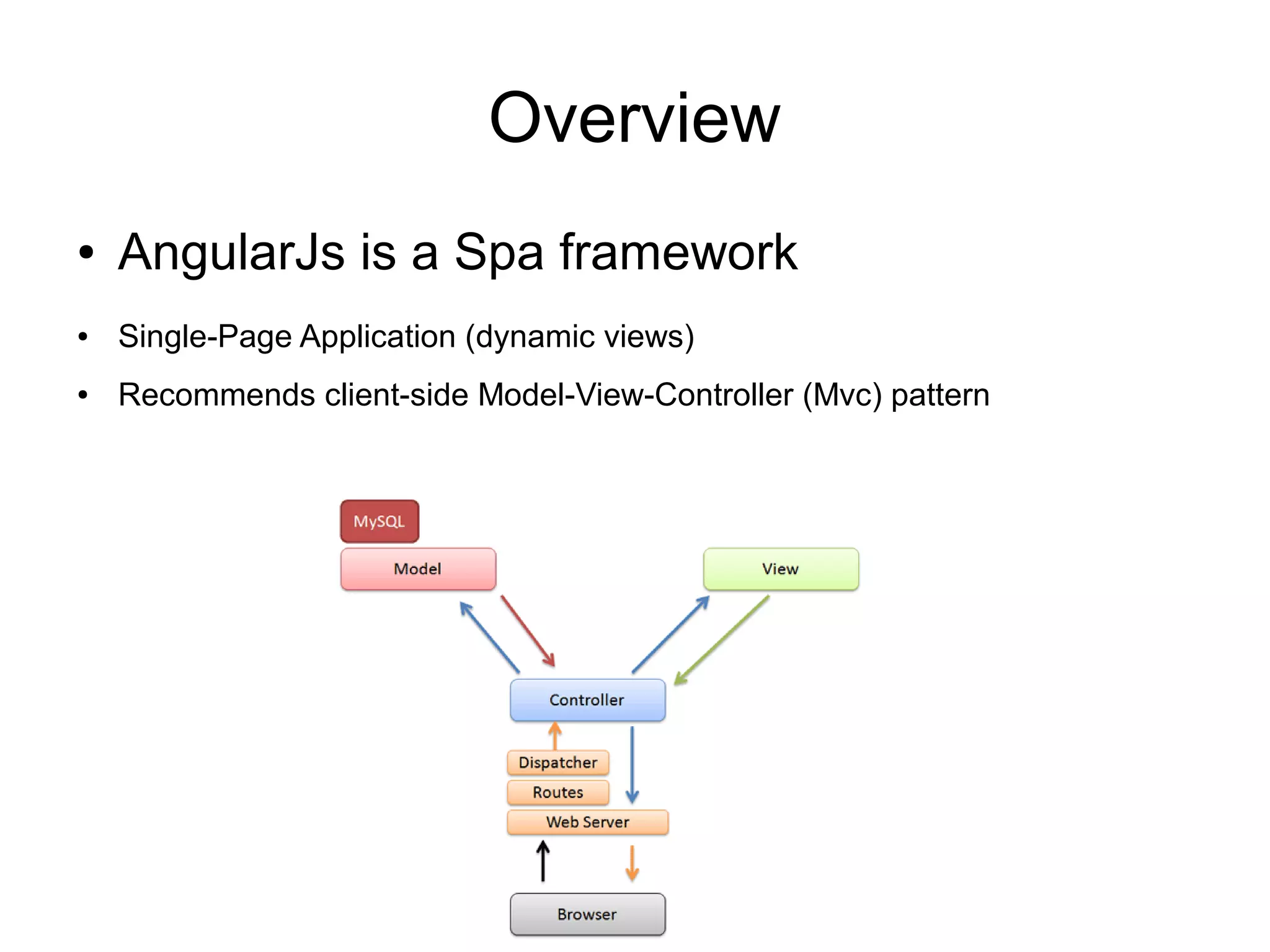 Overview

• AngularJs is a Spa framework

• Single-Page Application (dynamic views)

• Recommends client-side Model-View-Controller (Mvc) pattern

MySQL
Model
View
Controller
Dispatcher
Routes
Web Server
Browser